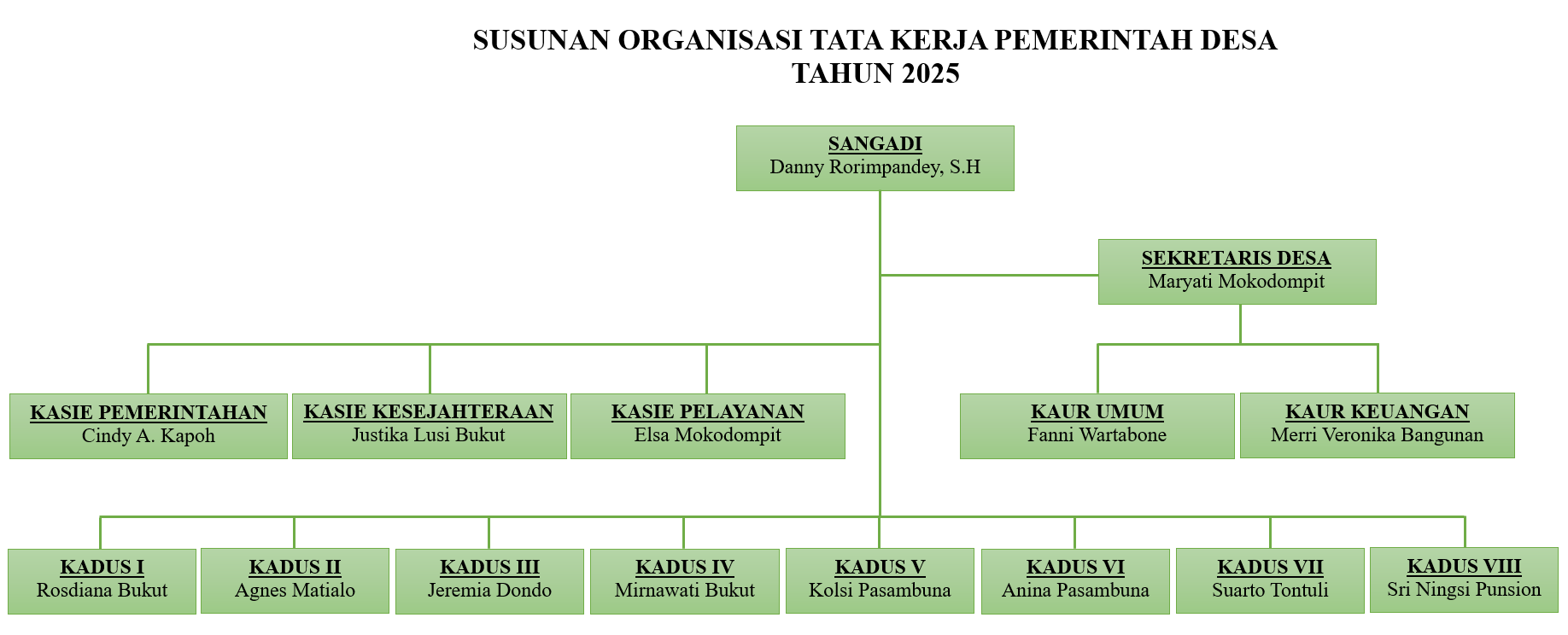 SUSUNAN ORGANISASI TATA KERJA PEMERINTAH DESA
TAHUN 2025

SANGADI
Danny Rorimpandey, S.H

SEKRETARIS DESA
Maryati Mokodompit

KASIE PEMERINTAHAN
Cindy A. Kapoh

KASIE KESEJAHTERAAN
Justika Lusi Bukut

KASIE PELAYANAN
Elsa Mokodompit

KAUR UMUM
Fanni Wartabone

KAUR KEUANGAN
Merri Veronika Bangunan

KADUS I
Rosdiana Bukut

KADUS II
Agnes Matialo

KADUS III
Jeremia Dondo

KADUS IV
Mirnawati Bukut

KADUS V
Kolsi Pasambuna

KADUS VI
Anina Pasambuna

KADUS VII
Suarto Tontuli

KADUS VIII
Sri Ningsi Punsion